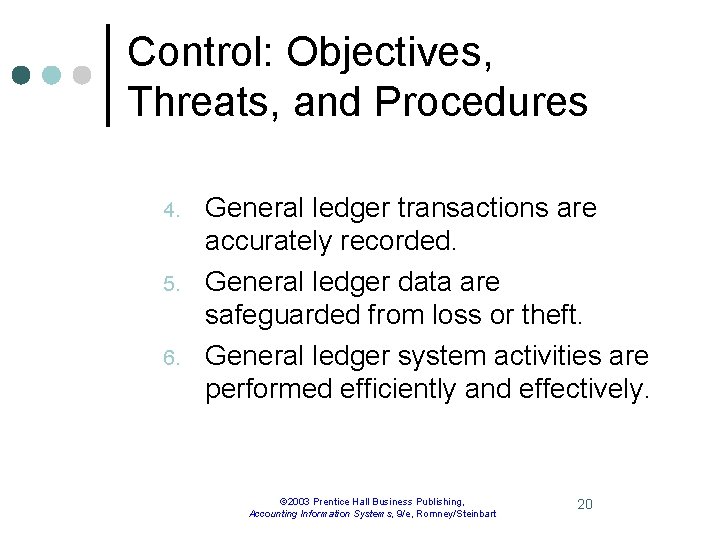 Control: Objectives, Threats, and Procedures

4. General ledger transactions are accurately recorded.
5. General ledger data are safeguarded from loss or theft.
6. General ledger system activities are performed efficiently and effectively.

©2003 Prentice Hall Business Publishing, Accounting Information Systems, 9/e, Romney/Steinbart

20